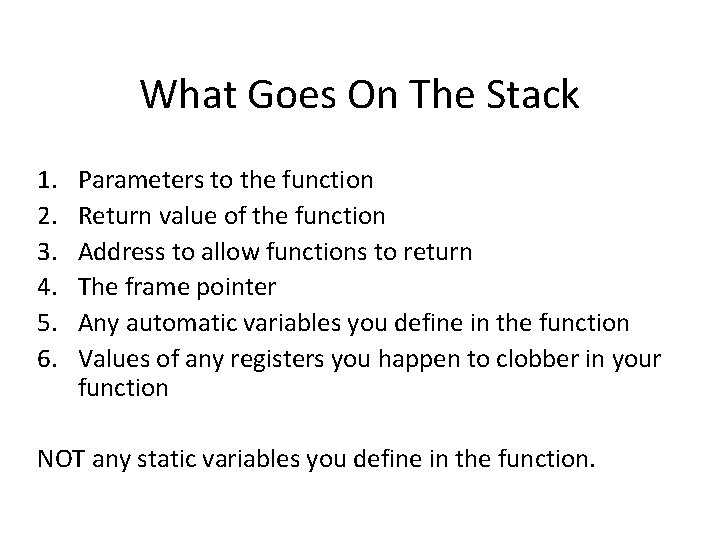 What Goes On The Stack

1. Parameters to the function
2. Return value of the function
3. Address to allow functions to return
4. The frame pointer
5. Any automatic variables you define in the function
6. Values of any registers you happen to clobber in your function

NOT any static variables you define in the function.